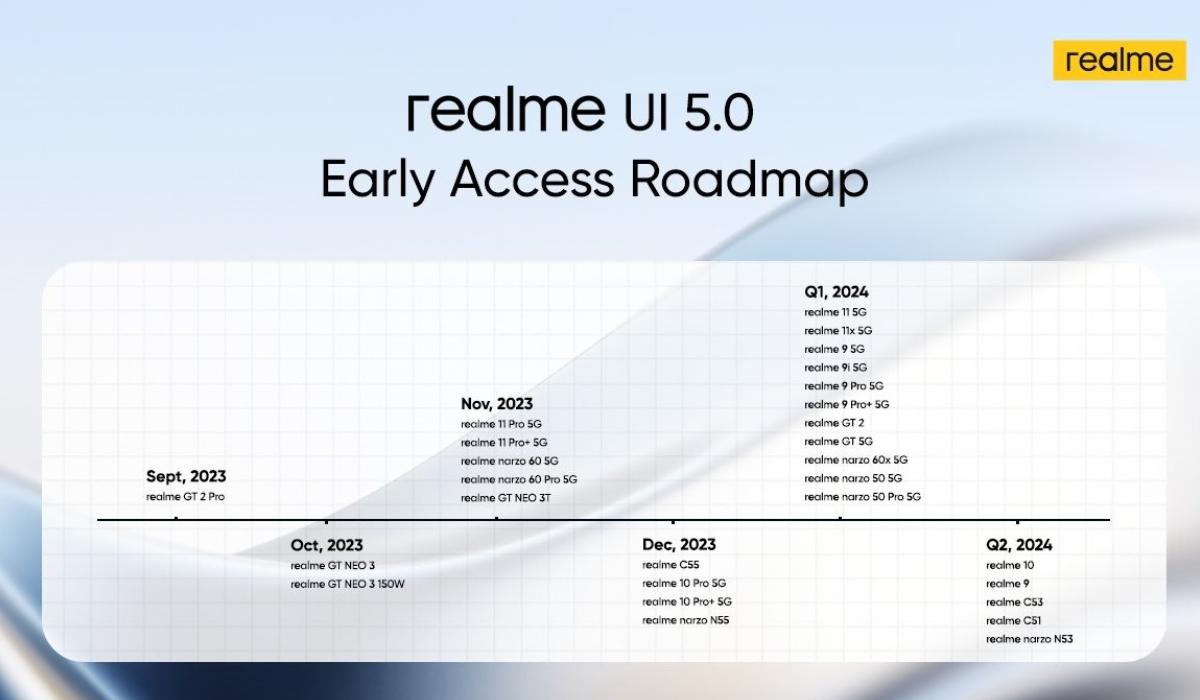 realme

realme UI 5.0
Early Access Roadmap

Sept, 2023
realme GT 2 Pro

Oct, 2023
realme GT NEO 3
realme GT NEO 3 150W

Nov, 2023
realme 11 Pro 5G
realme 11 Pro+ 5G
realme narzo 60 5G
realme narzo 60 Pro 5G
realme GT NEO 3T

Dec, 2023
realme C55
realme 10 Pro 5G
realme 10 Pro+ 5G
realme narzo N55

Q1, 2024
realme 11 5G
realme 11x 5G
realme 9 5G
realme 9i 5G
realme 9 Pro 5G
realme 9 Pro+ 5G
realme GT 2
realme GT 5G
realme narzo 60x 5G
realme narzo 50 5G
realme narzo 50 Pro 5G

Q2, 2024
realme 10
realme 9
realme C53
realme C51
realme narzo N53